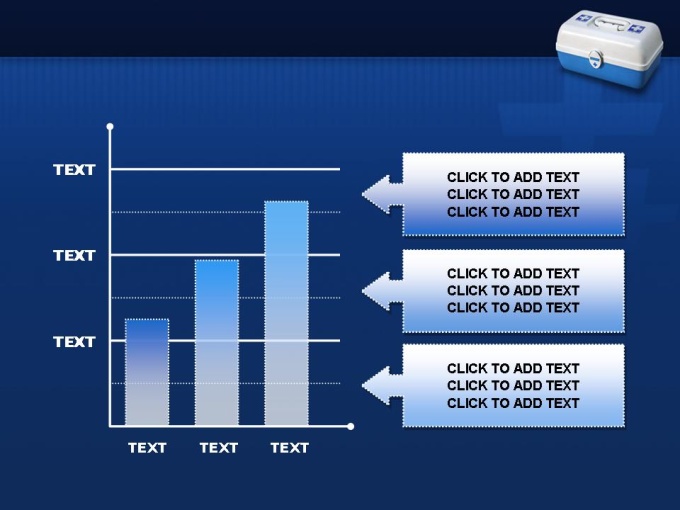 TEXT

TEXT

TEXT

TEXT TEXT TEXT

CLICK TO ADD TEXT
CLICK TO ADD TEXT
CLICK TO ADD TEXT

CLICK TO ADD TEXT
CLICK TO ADD TEXT
CLICK TO ADD TEXT

CLICK TO ADD TEXT
CLICK TO ADD TEXT
CLICK TO ADD TEXT